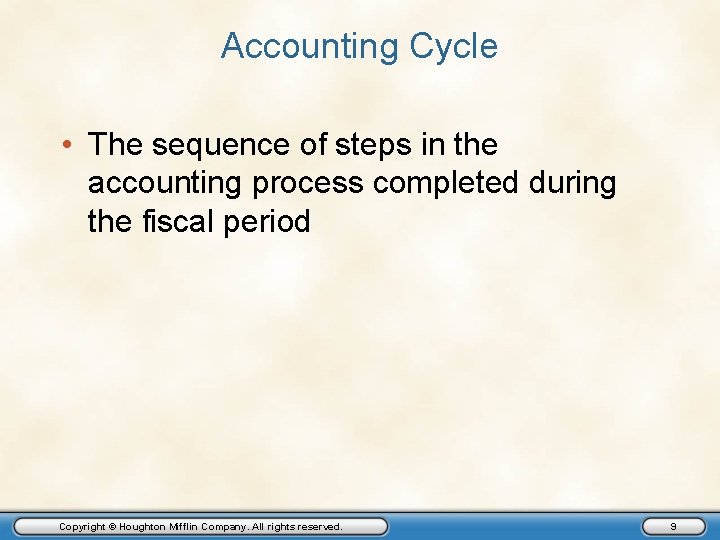 Accounting Cycle

• The sequence of steps in the accounting process completed during the fiscal period

Copyright © Houghton Mifflin Company. All rights reserved.

9